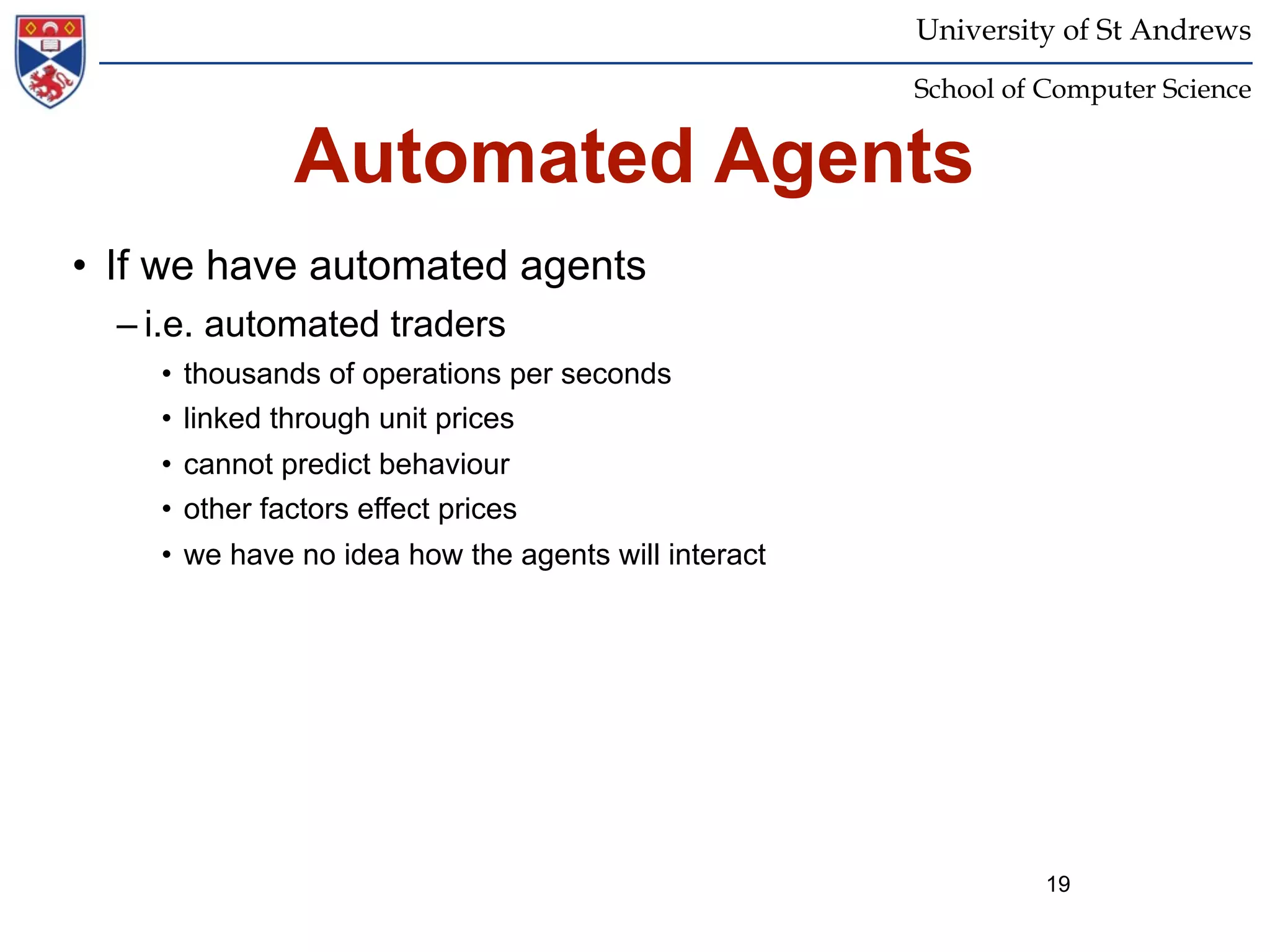 University of St Andrews

School of Computer Science

Automated Agents

• If we have automated agents
– i.e. automated traders
• thousands of operations per seconds
• linked through unit prices
• cannot predict behaviour
• other factors effect prices
• we have no idea how the agents will interact

19